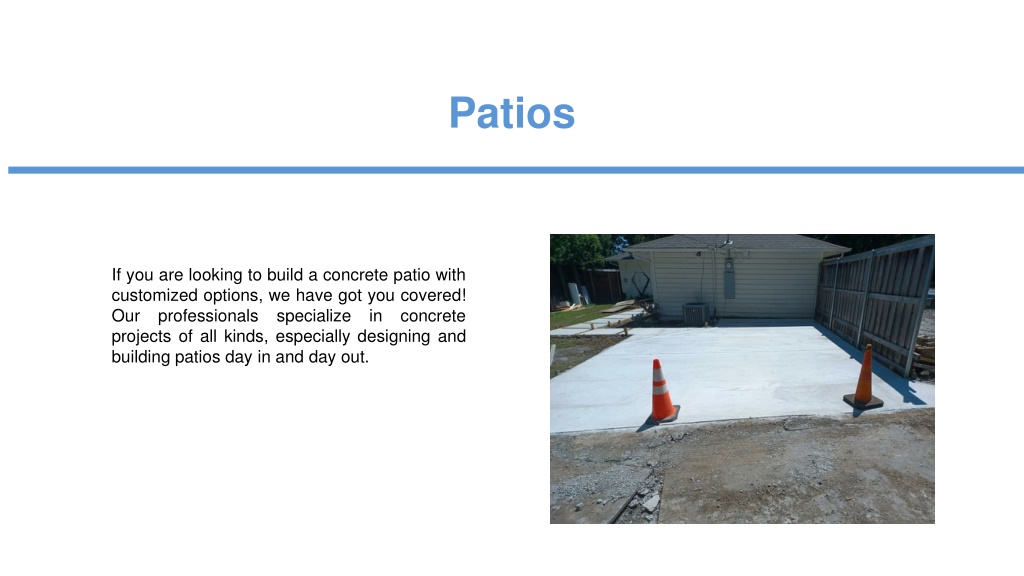 Patios

If you are looking to build a concrete patio with customized options, we have got you covered! Our professionals specialize in concrete projects of all kinds, especially designing and building patios day in and day out.